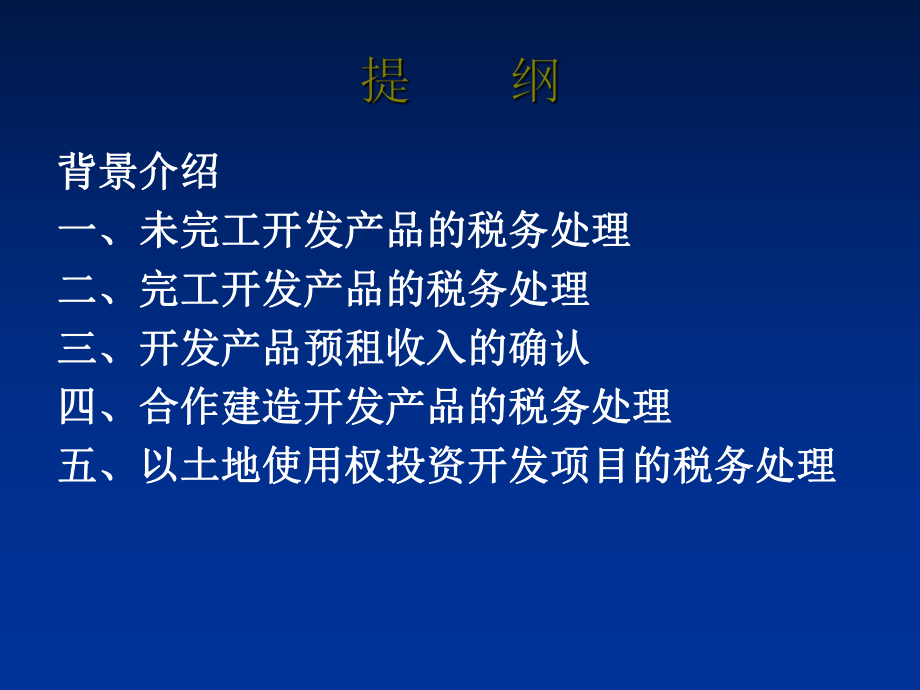 提　纲

背景介绍

一、未完工开发产品的税务处理

二、完工开发产品的税务处理

三、开发产品预租收入的确认

四、合作建造开发产品的税务处理

五、以土地使用权投资开发项目的税务处理